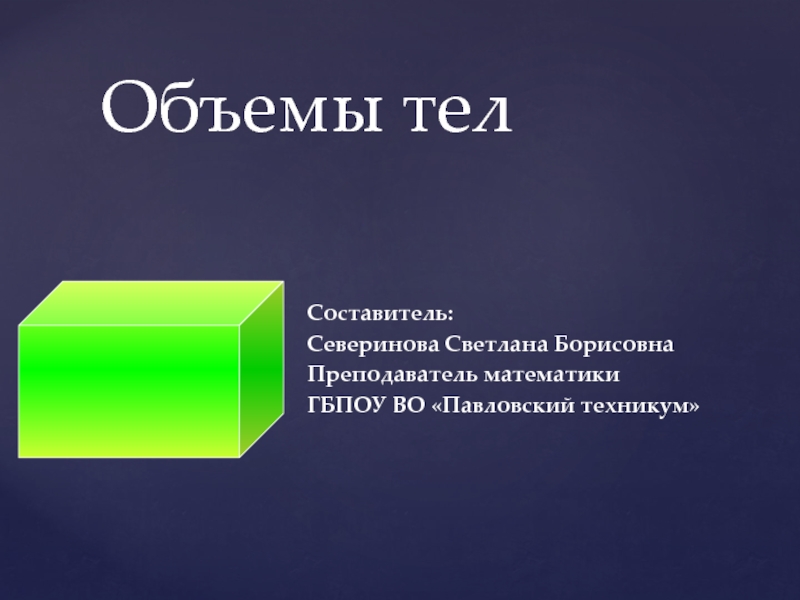 Объемы тел

Составитель:
Северинова Светлана Борисовна
Преподаватель математики
ГБПОУ ВО «Павловский техникум»